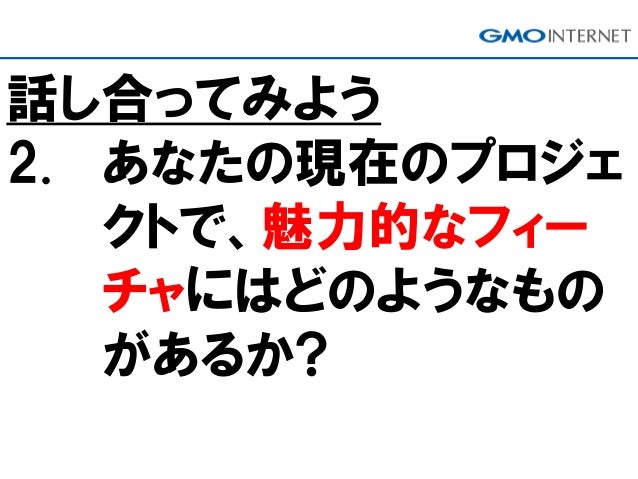 GMO INTERNET

話し合ってみよう

2. あなたの現在のプロジェクトで、魅力的なフィーチャにはどのようなものがあるか?